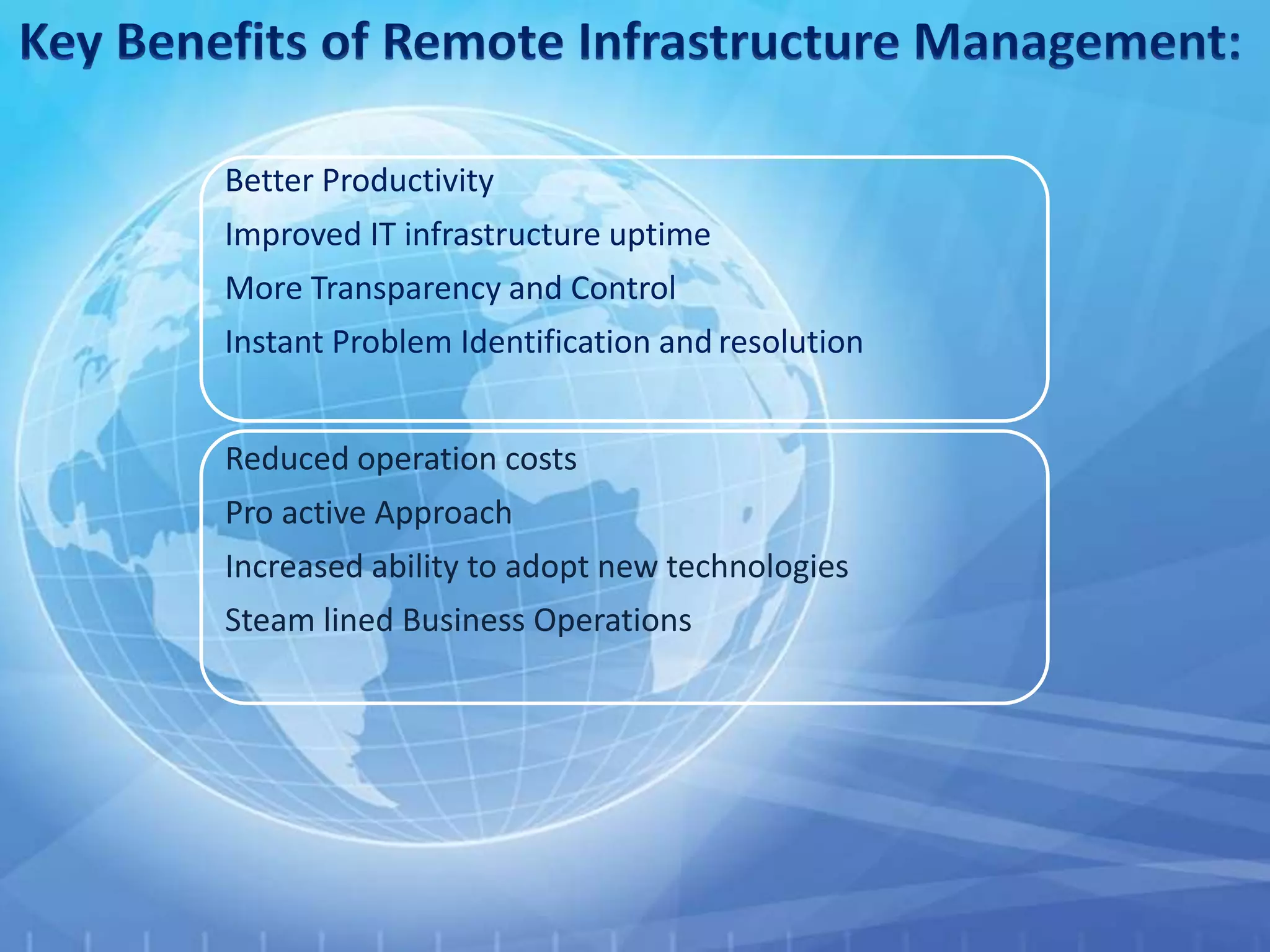 Key Benefits of Remote Infrastructure Management:

Better Productivity

Improved IT infrastructure uptime

More Transparency and Control

Instant Problem Identification and resolution

Reduced operation costs

Pro active Approach

Increased ability to adopt new technologies

Steam lined Business Operations